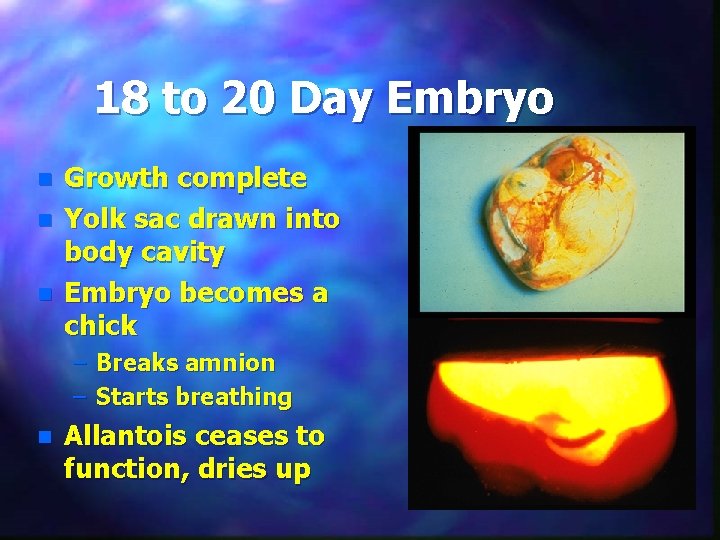 18 to 20 Day Embryo

- Growth complete
- Yolk sac drawn into body cavity
- Embryo becomes a chick
  – Breaks amnion
  – Starts breathing
- Allantois ceases to function, dries up